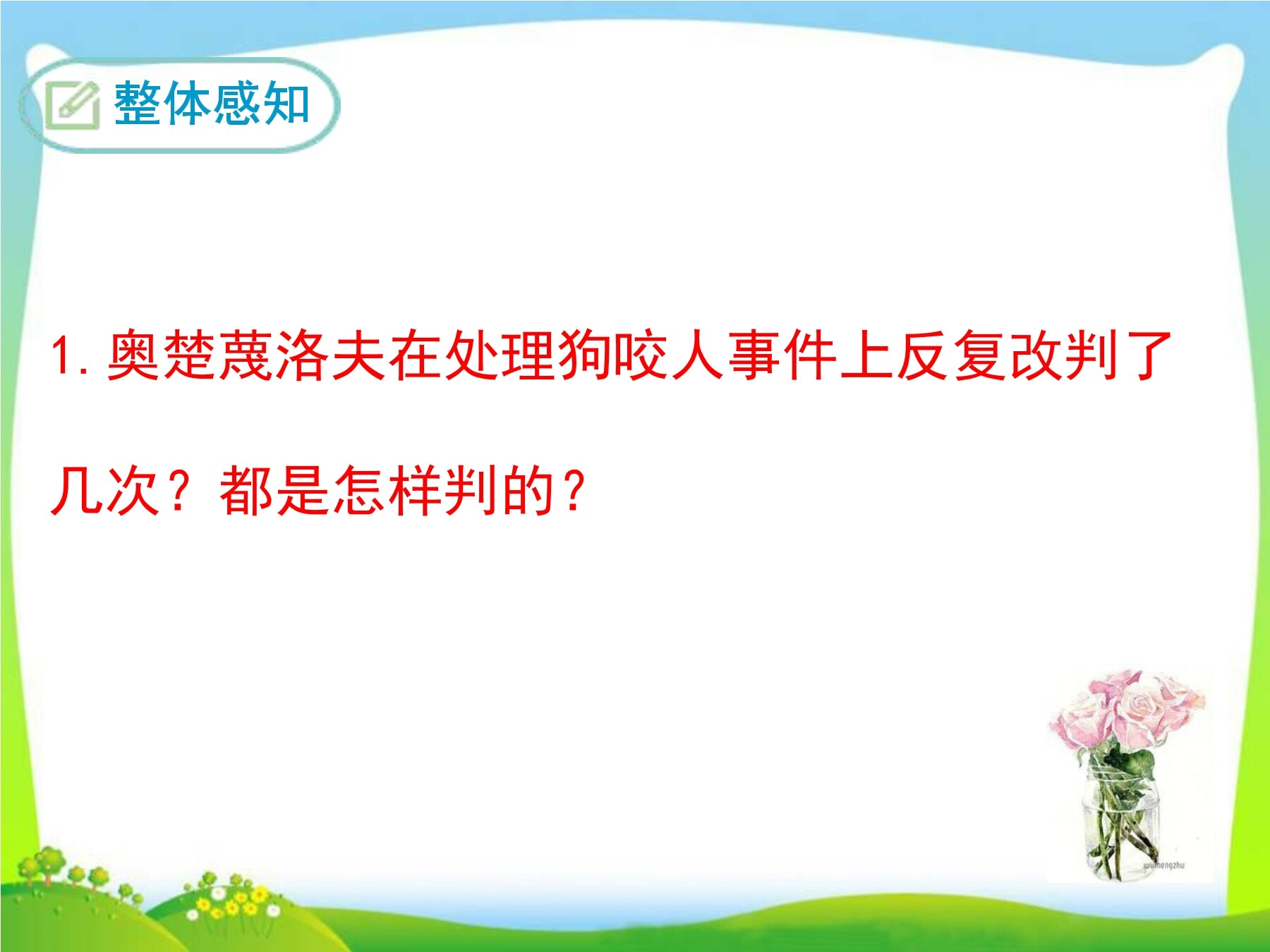 整体感知

1. 奥楚蔑洛夫在处理狗咬人事件上反复改判了几次？都是怎样判的？

wumengzhu